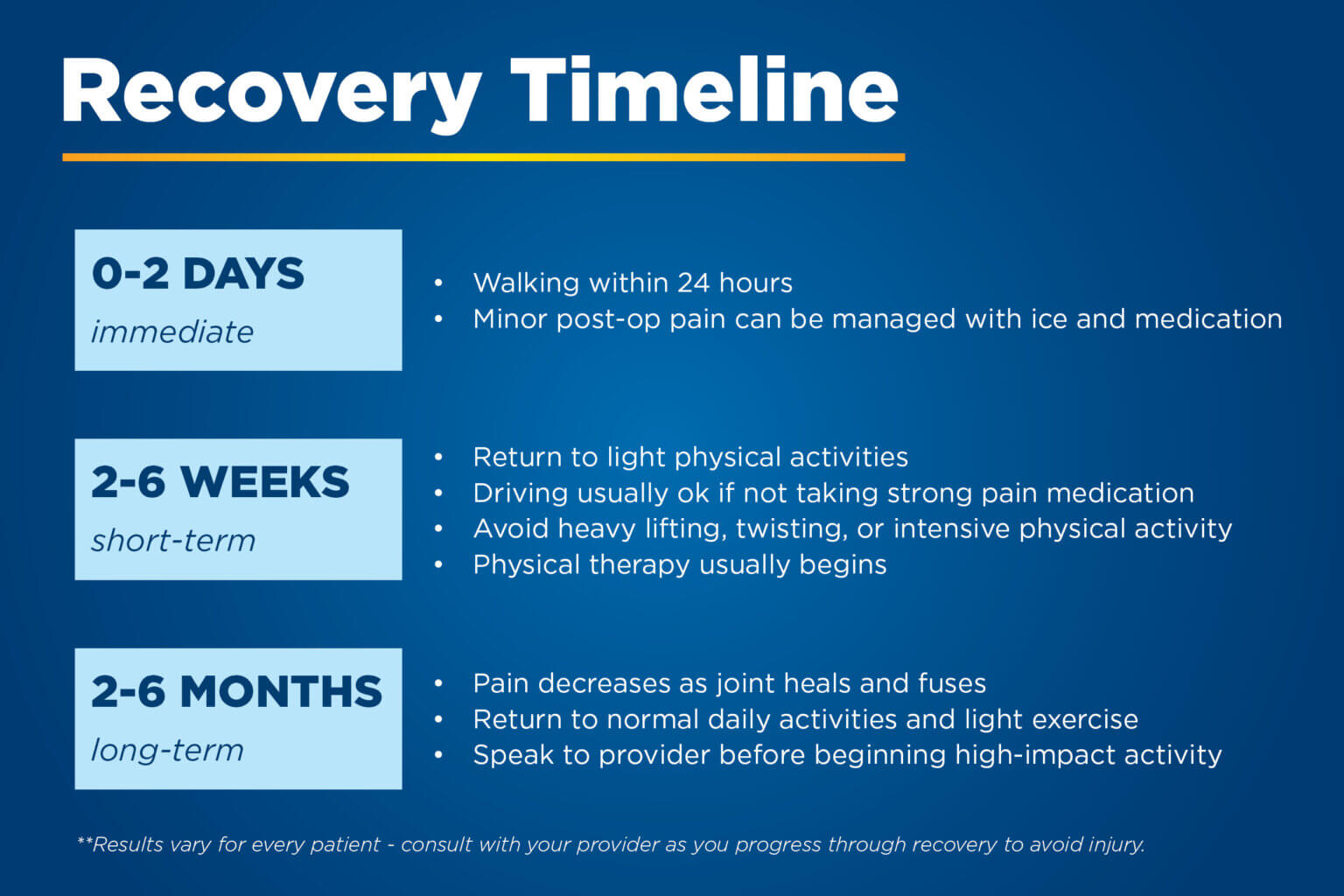 Recovery Timeline

0-2 DAYS
immediate

• Walking within 24 hours
• Minor post-op pain can be managed with ice and medication

2-6 WEEKS
short-term

• Return to light physical activities
• Driving usually ok if not taking strong pain medication
• Avoid heavy lifting, twisting, or intensive physical activity
• Physical therapy usually begins

2-6 MONTHS
long-term

• Pain decreases as joint heals and fuses
• Return to normal daily activities and light exercise
• Speak to provider before beginning high-impact activity

**Results vary for every patient - consult with your provider as you progress through recovery to avoid injury.